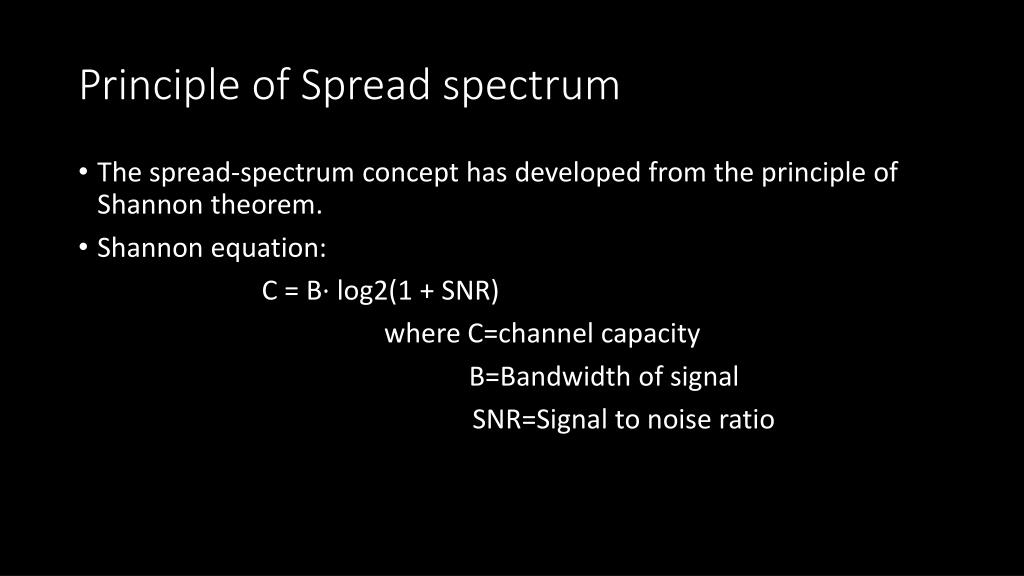 Principle of Spread spectrum

• The spread-spectrum concept has developed from the principle of Shannon theorem.

• Shannon equation:

C = B· log2(1 + SNR)

where C=channel capacity

B=Bandwidth of signal

SNR=Signal to noise ratio